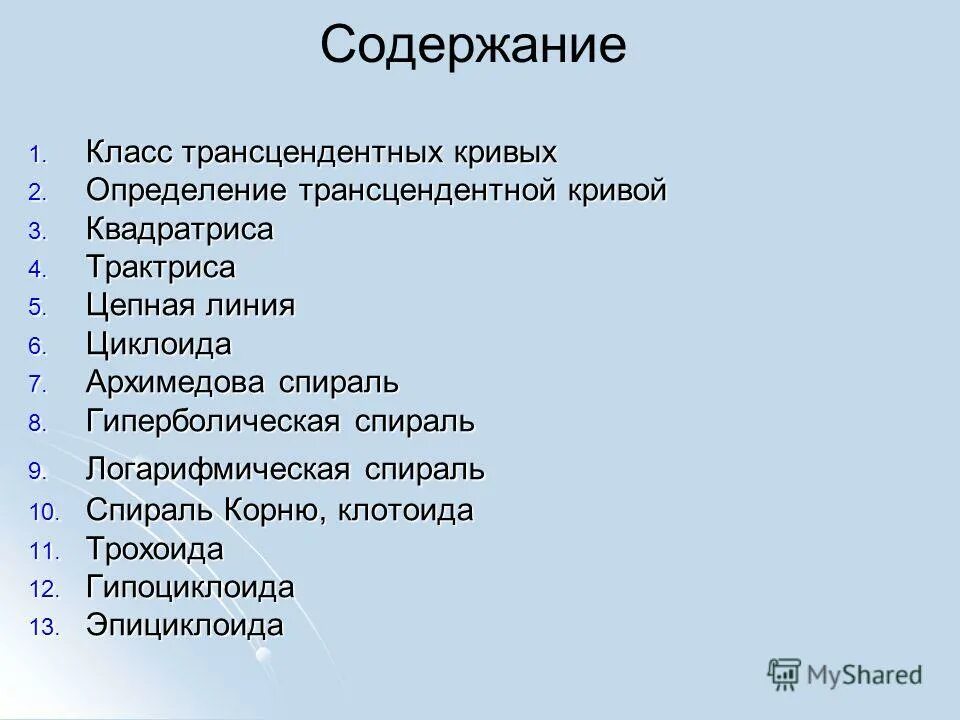 Содержание

1. Класс трансцендентных кривых
2. Определение трансцендентной кривой
3. Квадратриса
4. Трактриса
5. Цепная линия
6. Циклоида
7. Архимедова спираль
8. Гиперболическая спираль
9. Логарифмическая спираль
10. Спираль Корню, клотоида
11. Трохоида
12. Гипоциклоида
13. Эпициклоида

MyShared